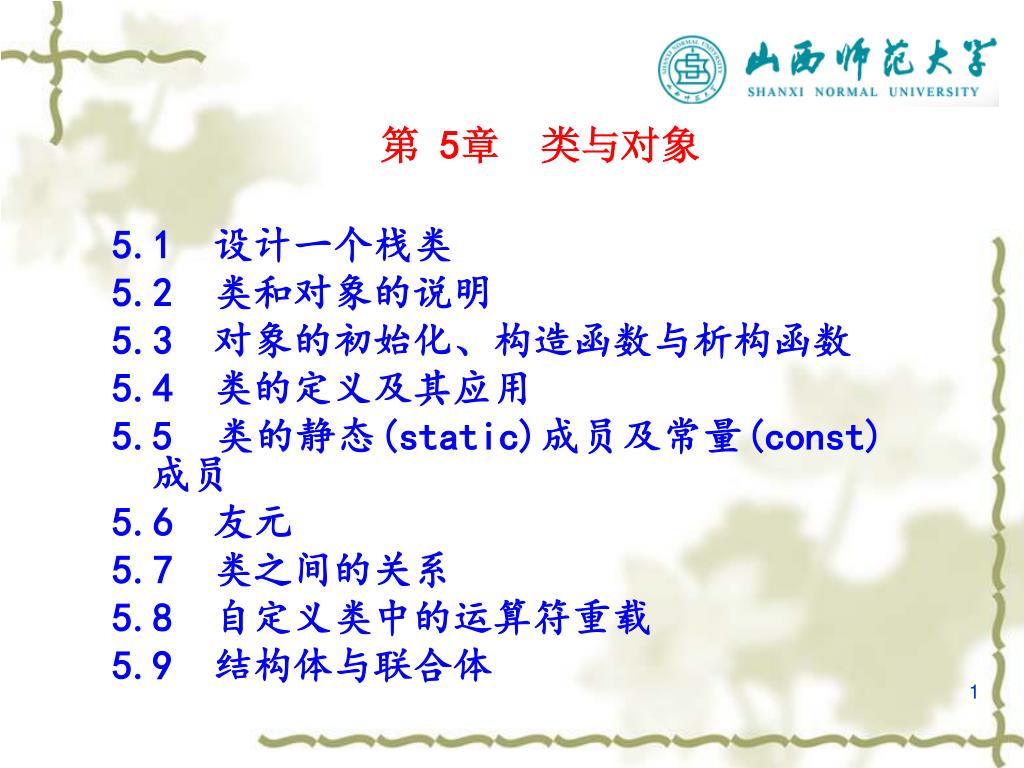 山西师范大学
SHANXI NORMAL UNIVERSITY

第 5章　类与对象

5.1　设计一个栈类
5.2　类和对象的说明
5.3　对象的初始化、构造函数与析构函数
5.4　类的定义及其应用
5.5　类的静态(static)成员及常量(const)成员
5.6　友元
5.7　类之间的关系
5.8　自定义类中的运算符重载
5.9　结构体与联合体

1